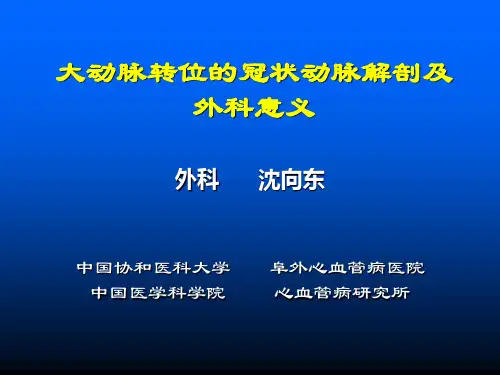 大动脉转位的冠状动脉解剖及外科意义

外科　沈向东

中国协和医科大学　阜外心血管病医院
中国医学科学院　心血管病研究所